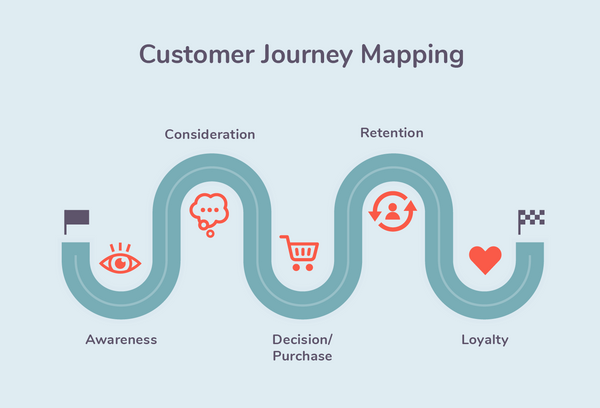 Customer Journey Mapping

Consideration

Retention

Awareness

Decision/
Purchase

Loyalty